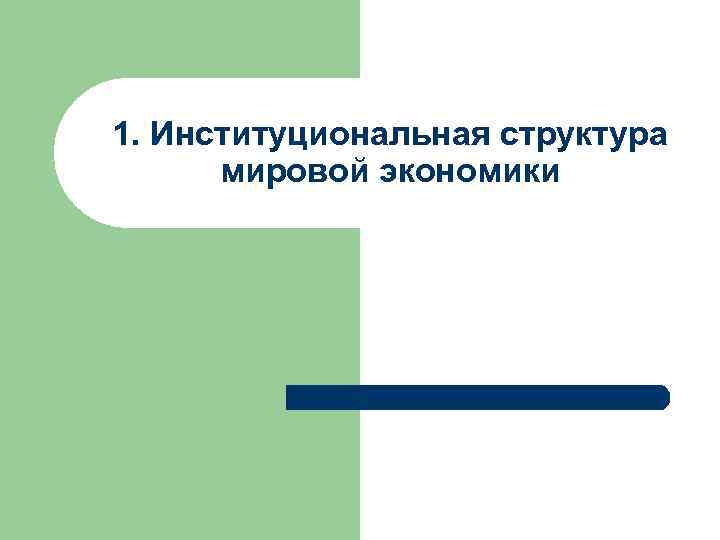 1. Институциональная структура мировой экономики